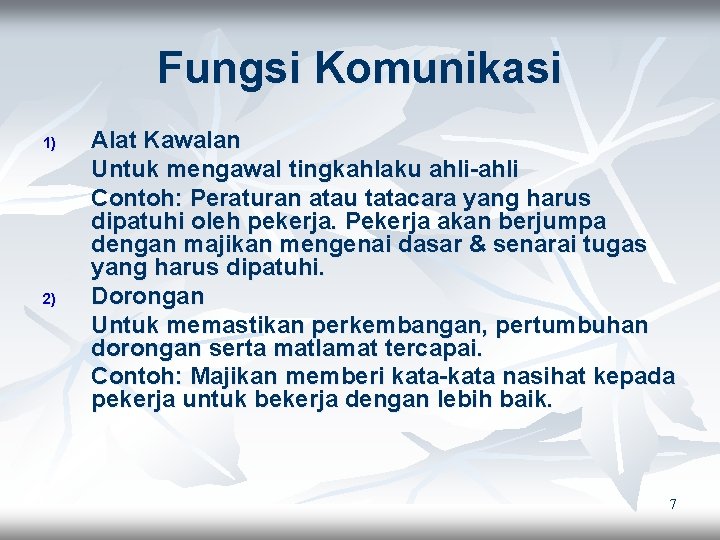 Fungsi Komunikasi

1) Alat Kawalan

Untuk mengawal tingkahlaku ahli-ahli

Contoh: Peraturan atau tatacara yang harus dipatuhi oleh pekerja. Pekerja akan berjumpa dengan majikan mengenai dasar & senarai tugas yang harus dipatuhi.

2) Dorongan

Untuk memastikan perkembangan, pertumbuhan dorongan serta matlamat tercapai.

Contoh: Majikan memberi kata-kata nasihat kepada pekerja untuk bekerja dengan lebih baik.

7